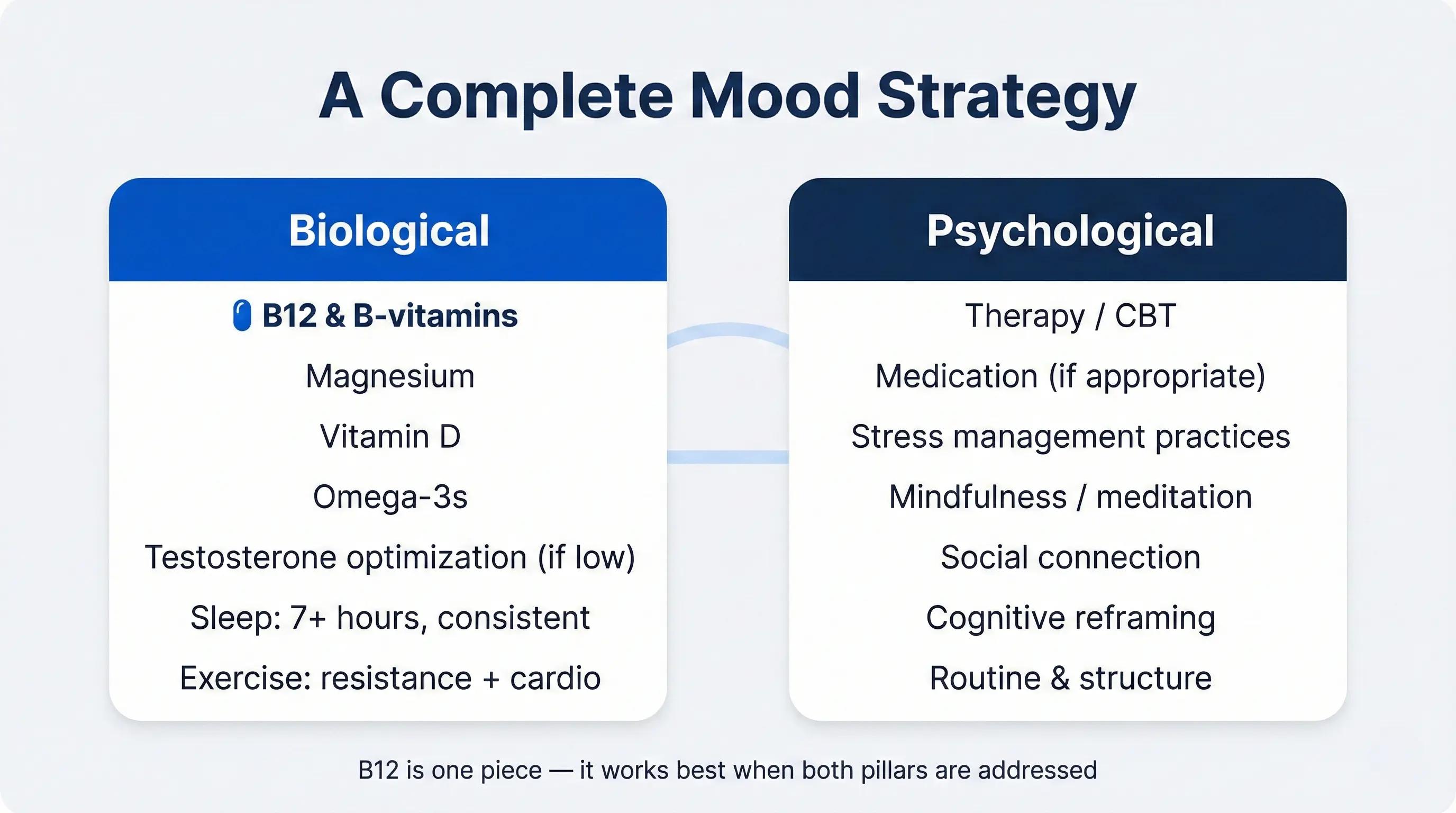 A Complete Mood Strategy

Biological

B12 & B-vitamins

Magnesium

Vitamin D

Omega-3s

Testosterone optimization (if low)

Sleep: 7+ hours, consistent

Exercise: resistance + cardio

Psychological

Therapy / CBT

Medication (if appropriate)

Stress management practices

Mindfulness / meditation

Social connection

Cognitive reframing

Routine & structure

B12 is one piece — it works best when both pillars are addressed